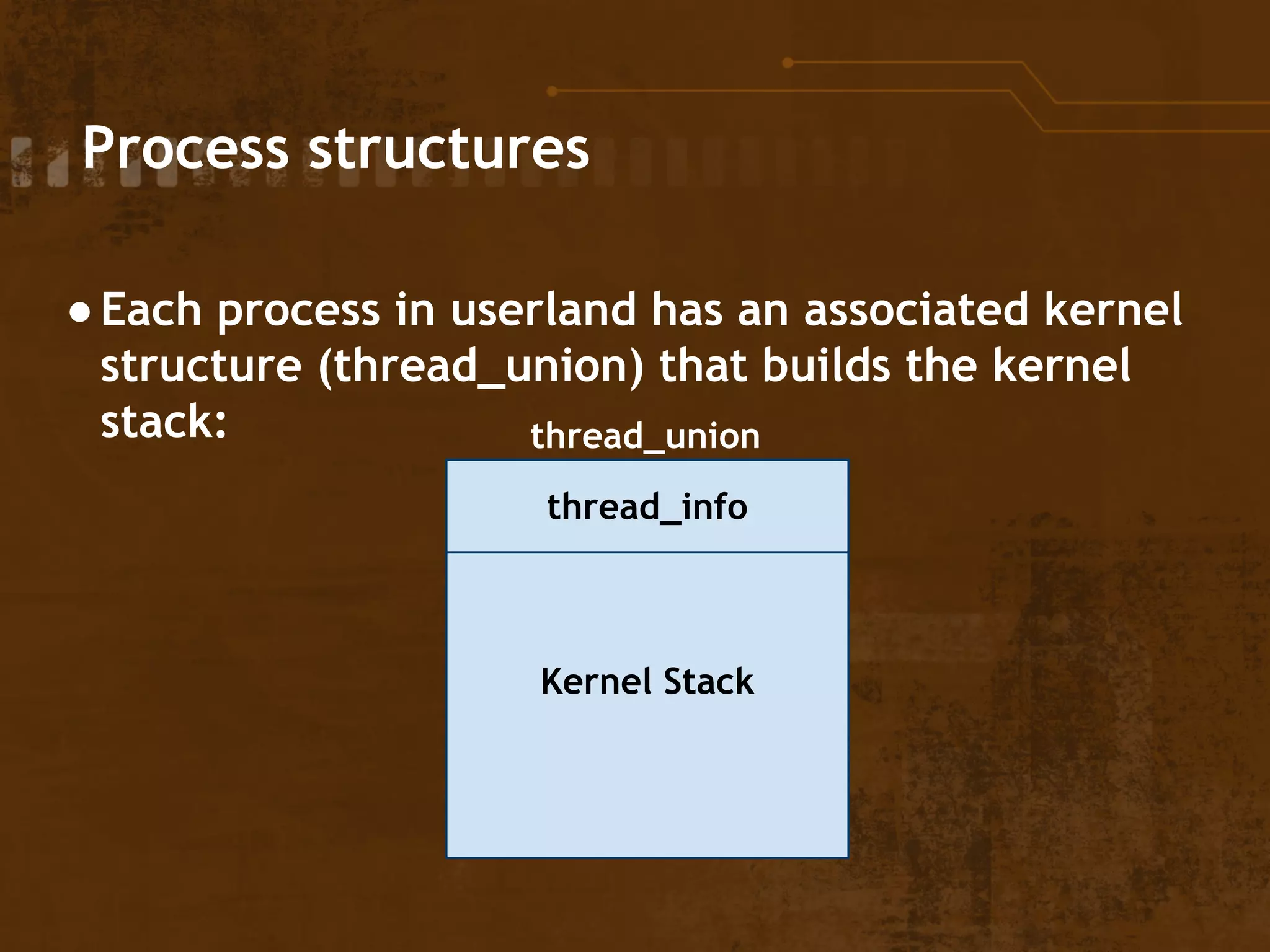 Process structures

● Each process in userland has an associated kernel structure (thread_union) that builds the kernel stack:

thread_union

thread_info

Kernel Stack